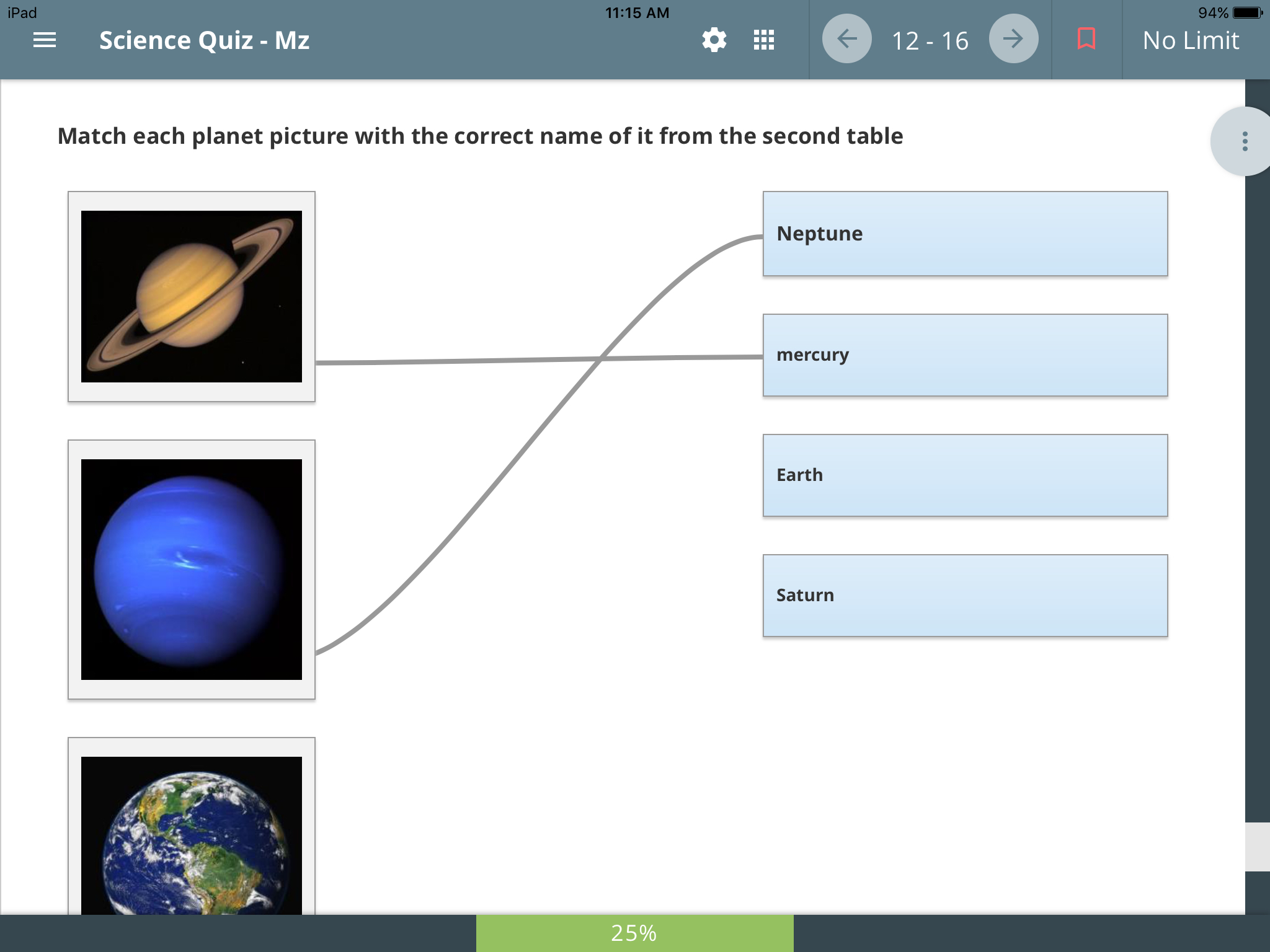 iPad 11:15 AM 94%

Science Quiz - Mz

12 - 16

No Limit

Match each planet picture with the correct name of it from the second table

Neptune

mercury

Earth

Saturn

25%